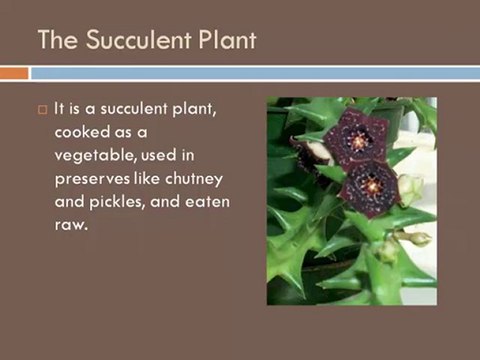 The Succulent Plant

□ It is a succulent plant, cooked as a vegetable, used in preserves like chutney and pickles, and eaten raw.